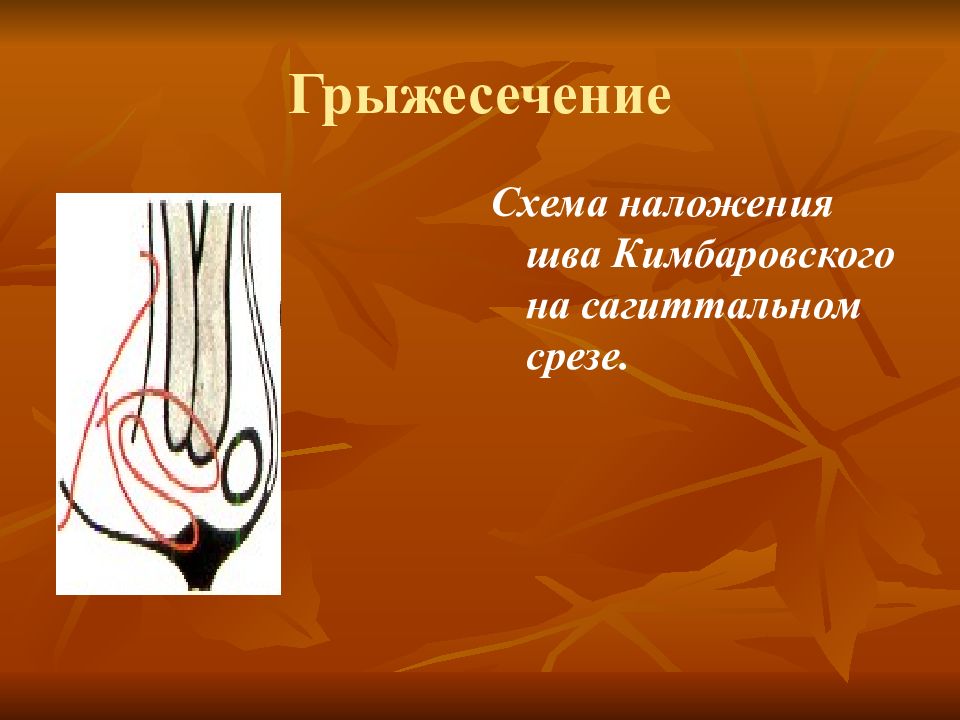 Грыжесечение

Схема наложения шва Кимбаровского на сагиттальном срезе.